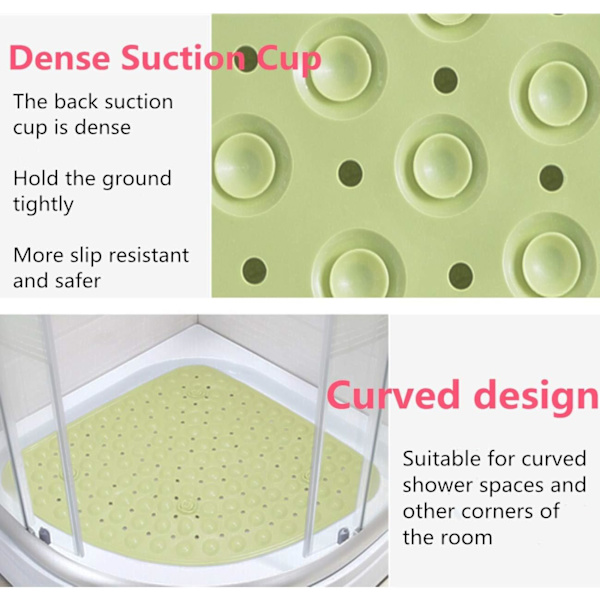 Dense Suction Cup

The back suction cup is dense

Hold the ground tightly

More slip resistant and safer

Curved design

Suitable for curved shower spaces and other corners of the room